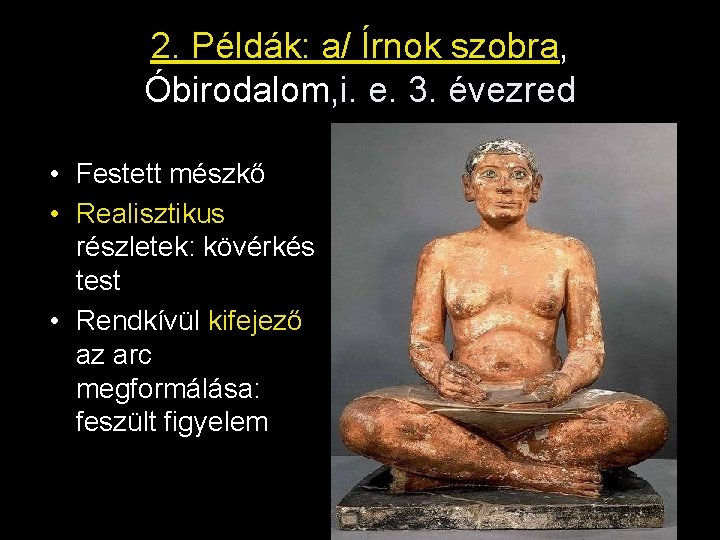 2. Példák: a/ Írnok szobra, Óbirodalom,i. e. 3. évezred

• Festett mészkő
• Realisztikus részletek: kövérkés test
• Rendkívül kifejező az arc megformálása: feszült figyelem